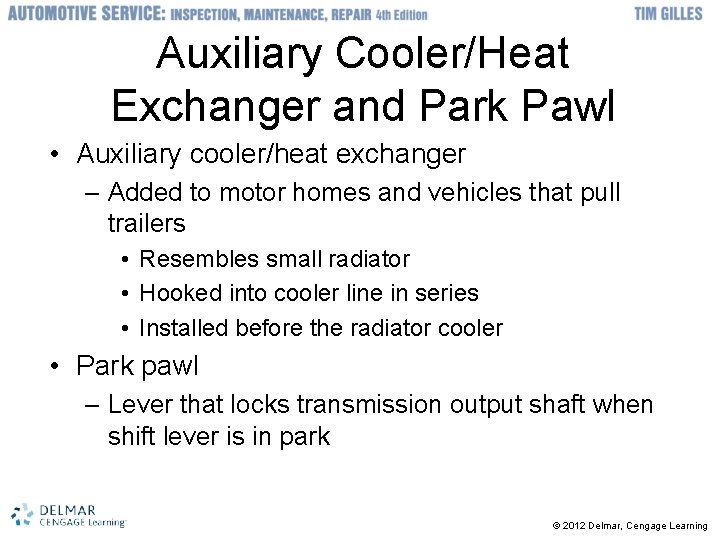 AUTOMOTIVE SERVICE: INSPECTION, MAINTENANCE, REPAIR 4th Edition TIM GILLES

Auxiliary Cooler/Heat Exchanger and Park Pawl

• Auxiliary cooler/heat exchanger
– Added to motor homes and vehicles that pull trailers
• Resembles small radiator
• Hooked into cooler line in series
• Installed before the radiator cooler
• Park pawl
– Lever that locks transmission output shaft when shift lever is in park

DELMAR CENGAGE Learning

© 2012 Delmar, Cengage Learning